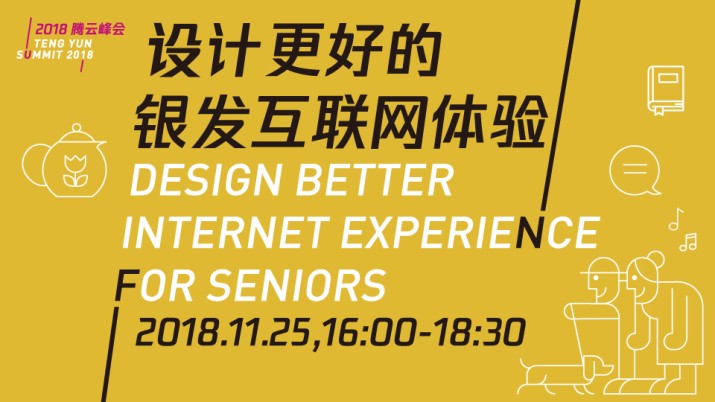 2018 腾云峰会
TENG YUN
SUMMIT 2018

设计更好的
银发互联网体验

DESIGN BETTER
INTERNET EXPERIENCE
FOR SENIORS

2018.11.25,16:00-18:30